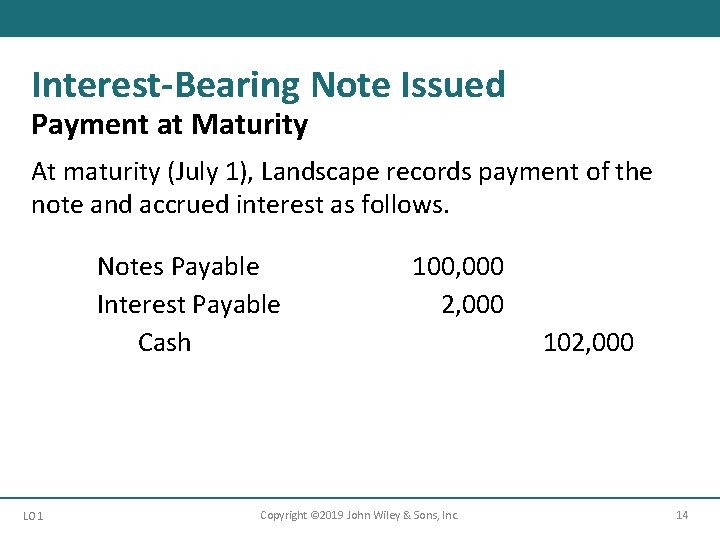 Interest-Bearing Note Issued

Payment at Maturity

At maturity (July 1), Landscape records payment of the note and accrued interest as follows.

| | | |
|---|---|---|
| Notes Payable | 100,000 | |
| Interest Payable | 2,000 | |
| Cash | | 102,000 |

LO 1

Copyright ©2019 John Wiley & Sons, Inc.

14